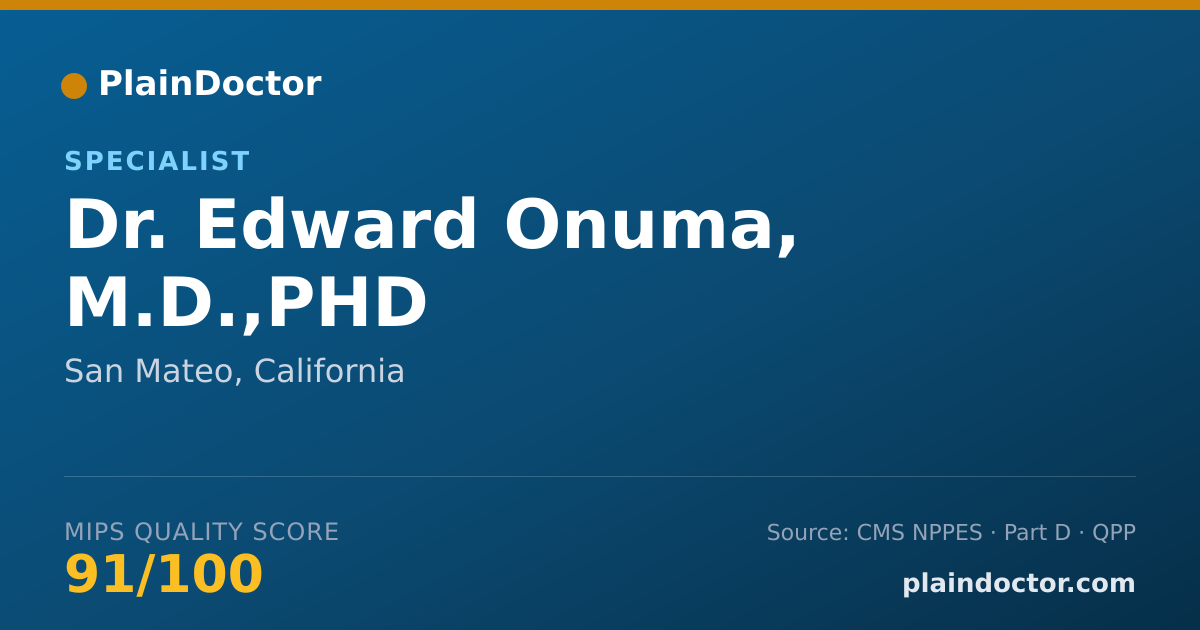 PlainDoctor

SPECIALIST

Dr. Edward Onuma, M.D.,PHD

San Mateo, California

MIPS QUALITY SCORE

91/100

Source: CMS NPPES · Part D · QPP

plaindoctor.com